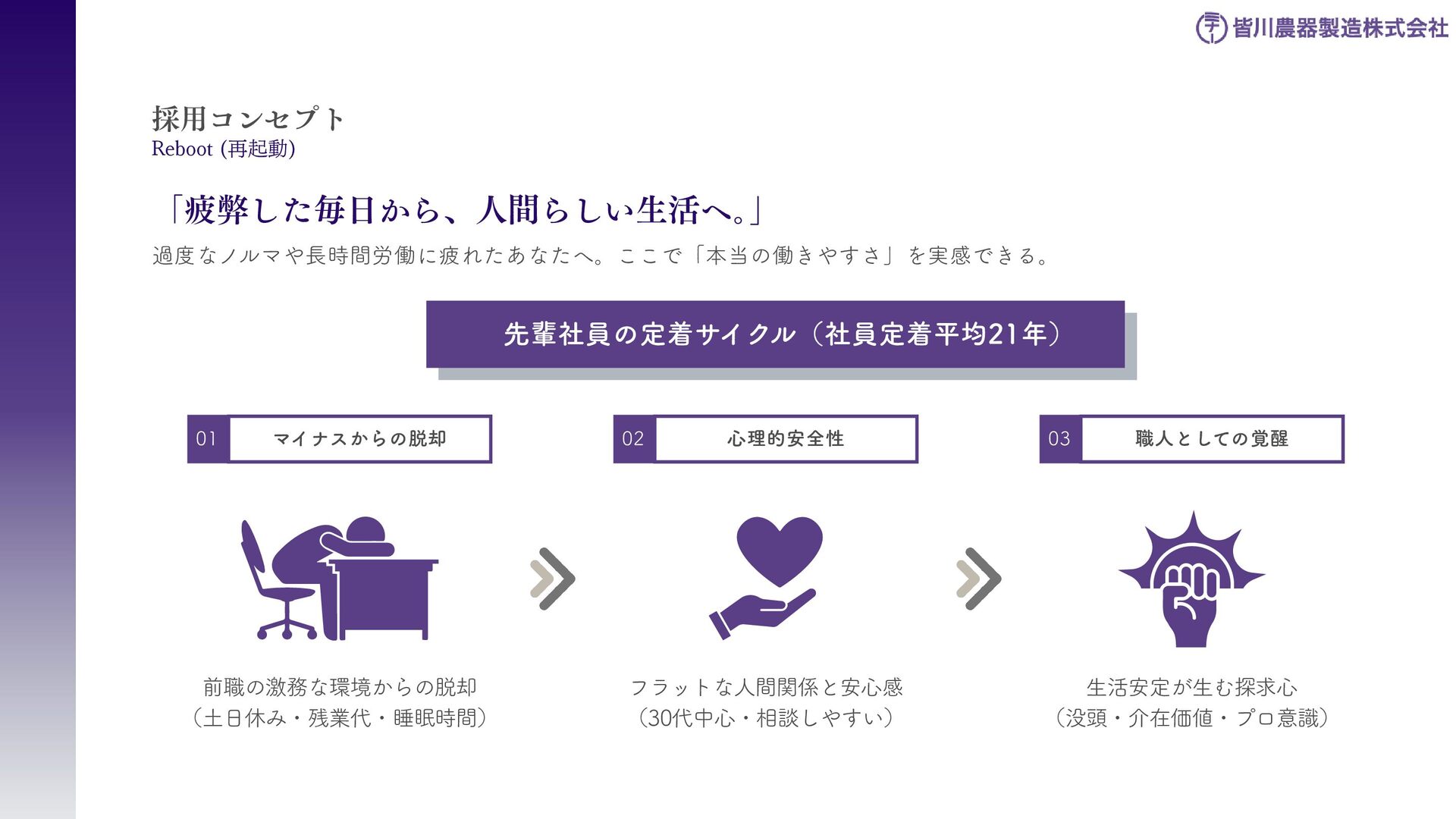 皆川農器製造株式会社

採用コンセプト
Reboot (再起動)

「疲弊した毎日から、人間らしい生活へ。」

過度なノルマや長時間労働に疲れたあなたへ。ここで「本当の働きやすさ」を実感できる。

先輩社員の定着サイクル（社員定着平均21年）

01 マイナスからの脱却

02 心理的安全性

03 職人としての覚醒

前職の激務な環境からの脱却
（土日休み・残業代・睡眠時間）

フラットな人間関係と安心感
（30代中心・相談しやすい）

生活安定が生む探求心
（没頭・介在価値・プロ意識）